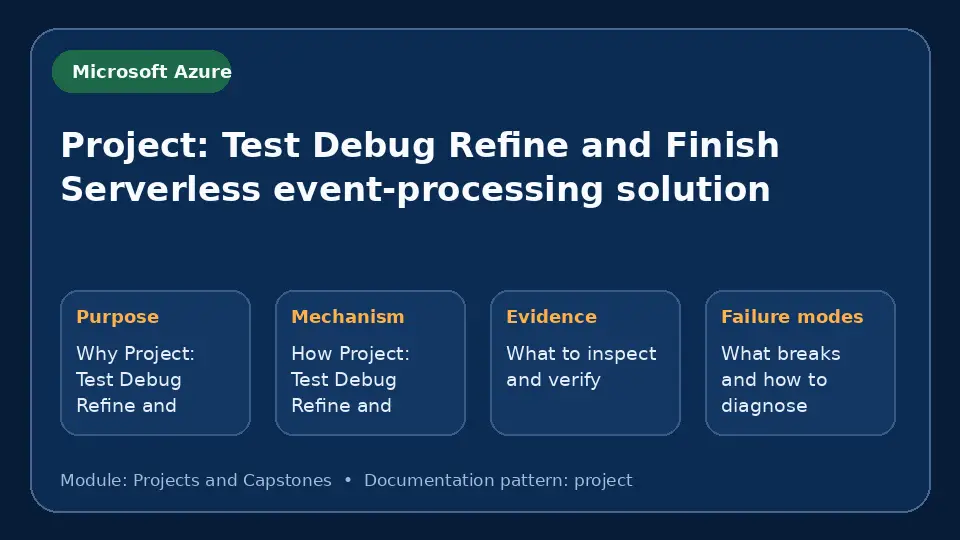 Microsoft Azure

Project: Test Debug Refine and Finish Serverless event-processing solution

Purpose

Why Project: Test Debug Refine and

Mechanism

How Project: Test Debug Refine and

Evidence

What to inspect and verify

Failure modes

What breaks and how to diagnose

Module: Projects and Capstones • Documentation pattern: project